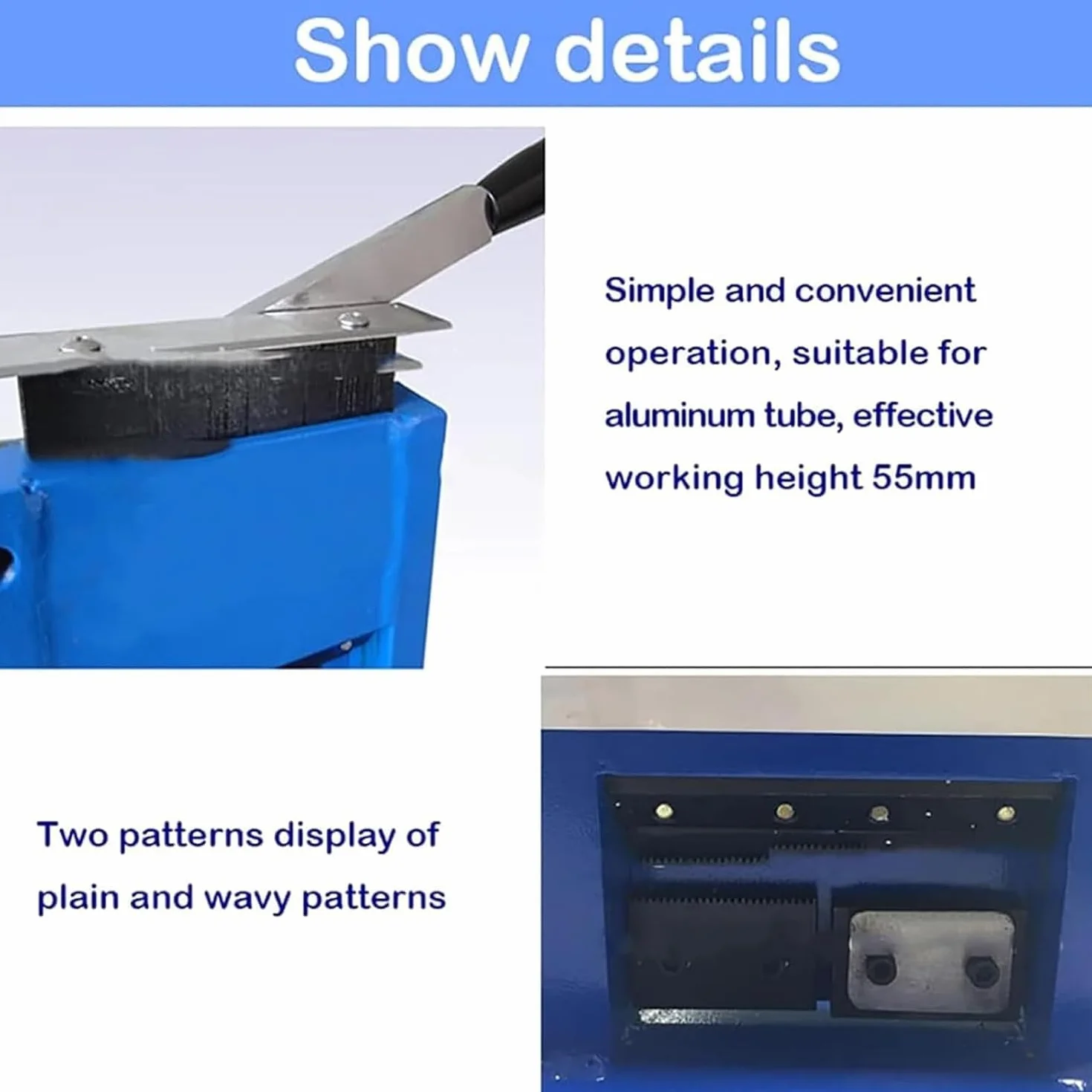 Show details

Simple and convenient operation, suitable for aluminum tube, effective working height 55mm

Two patterns display of plain and wavy patterns